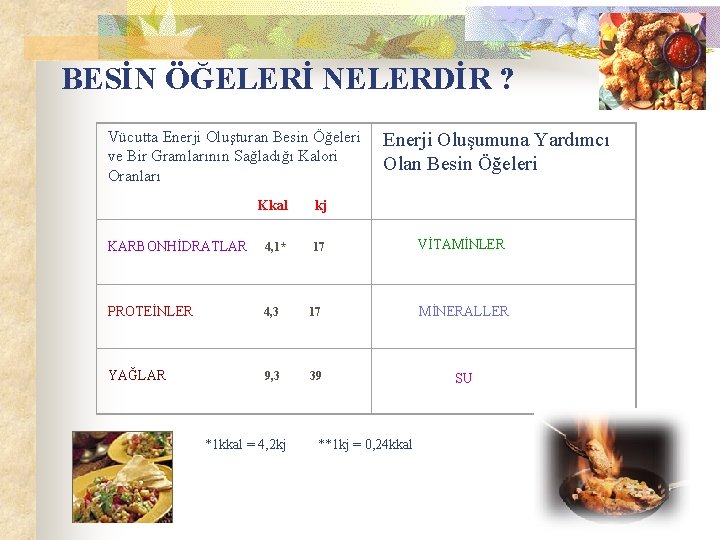 BESİN ÖĞELERİ NELERDİR ?

| Vücutta Enerji Oluşturan Besin Öğeleri ve Bir Gramlarının Sağladığı Kalori Oranları Kkal kj | Enerji Oluşumuna Yardımcı Olan Besin Öğeleri |
|---|---|
| KARBONHİDRATLAR 4,1* 17 | VİTAMİNLER |
| PROTEİNLER 4,3 17 | MİNERALLER |
| YAĞLAR 9,3 39 | SU |

*1kkal = 4,2kj **1kj = 0,24kkal